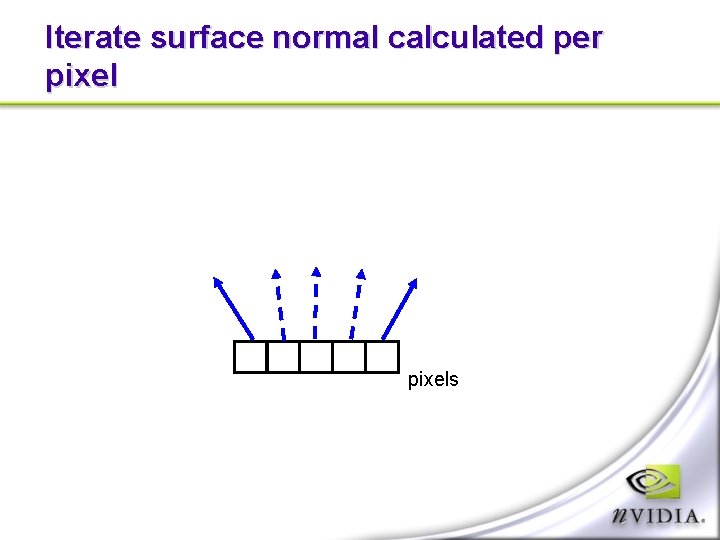 Iterate surface normal calculated per pixel

pixels

nVIDIA.